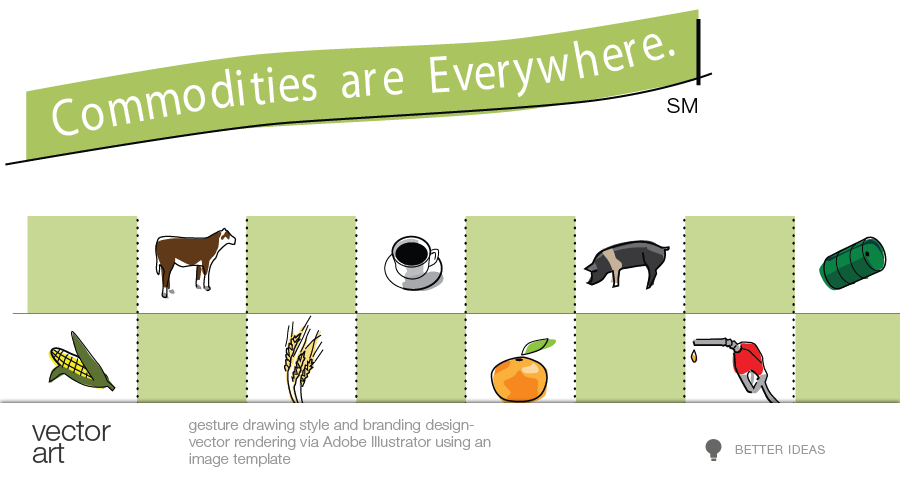 Commodities are Everywhere.
SM

vector art

gesture drawing style and branding design- vector rendering via Adobe Illustrator using an image template

BETTER IDEAS